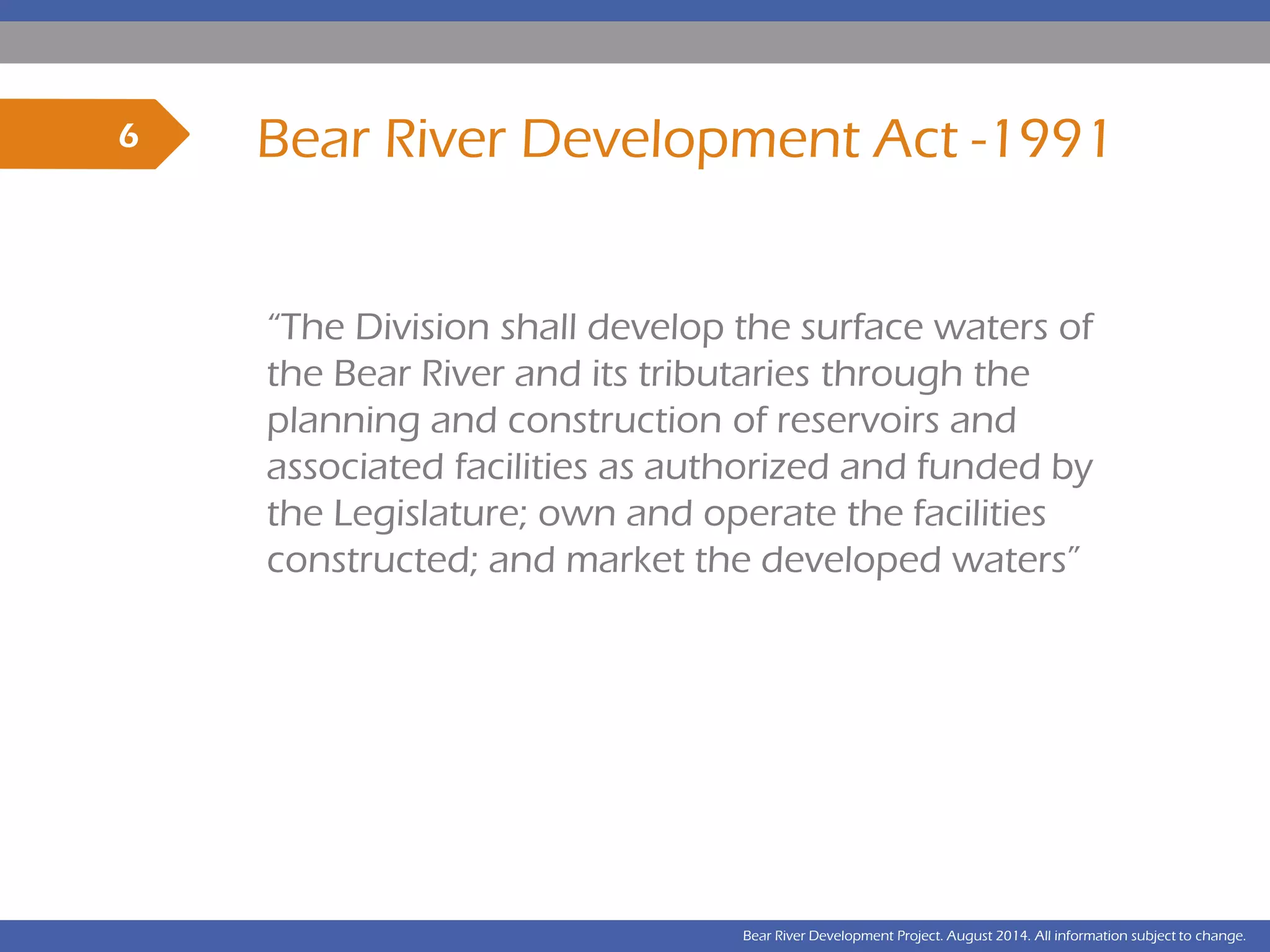 6

Bear River Development Act -1991

“The Division shall develop the surface waters of the Bear River and its tributaries through the planning and construction of reservoirs and associated facilities as authorized and funded by the Legislature; own and operate the facilities constructed; and market the developed waters”

Bear River Development Project. August 2014. All information subject to change.